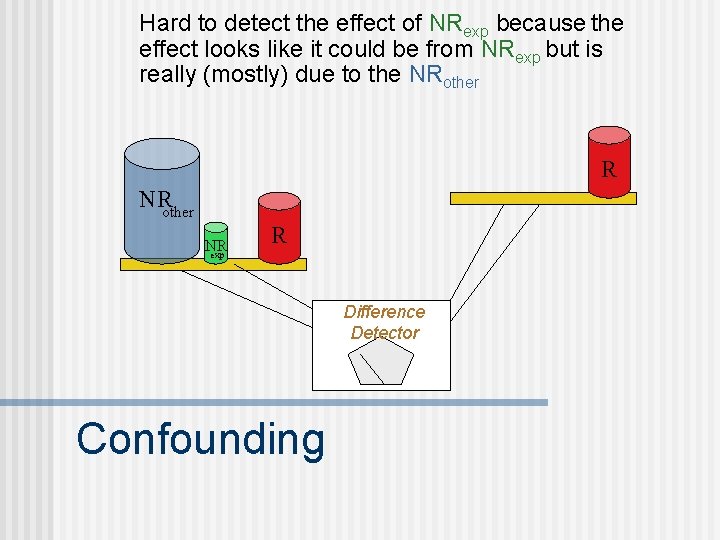 Hard to detect the effect of $NR_{exp}$ because the effect looks like it could be from $NR_{exp}$ but is really (mostly) due to the $NR_{other}$

$NR_{other}$

$NR_{exp}$

R

R

Difference Detector

Confounding